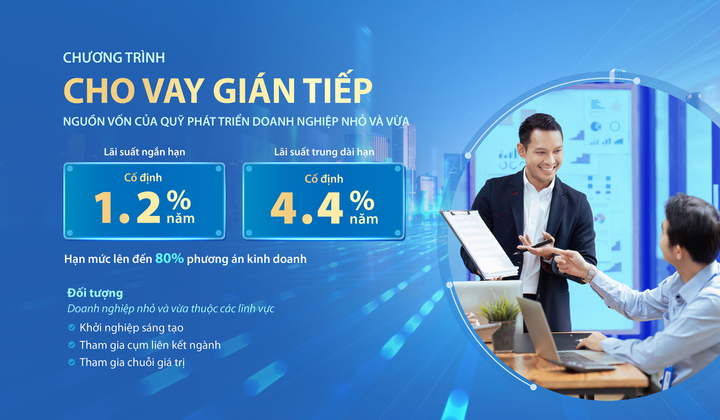 CHƯƠNG TRÌNH
CHO VAY GIÁN TIẾP
NGUỒN VỐN CỦA QUỸ PHÁT TRIỂN DOANH NGHIỆP NHỎ VÀ VỪA

Lãi suất ngắn hạn
Cố định
1.2 % năm

Lãi suất trung dài hạn
Cố định
4.4 % năm

Hạn mức lên đến 80% phương án kinh doanh

Đối tượng
Doanh nghiệp nhỏ và vừa thuộc các lĩnh vực
Khởi nghiệp sáng tạo
Tham gia cụm liên kết ngành
Tham gia chuỗi giá trị